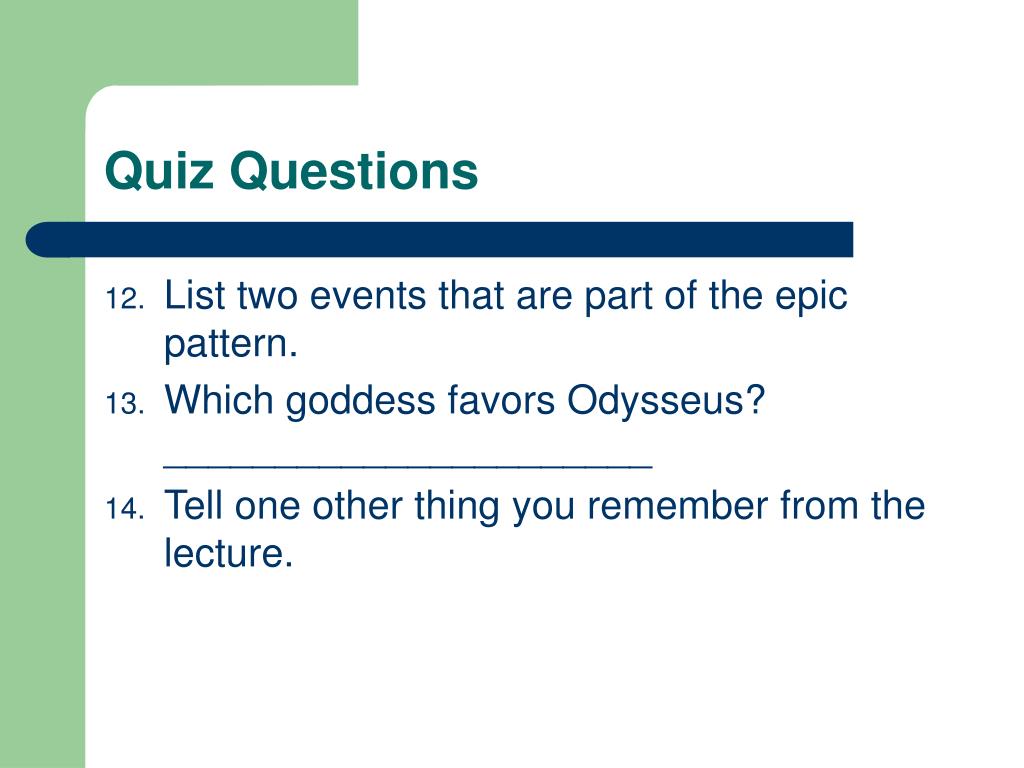 Quiz Questions

12. List two events that are part of the epic pattern.
13. Which goddess favors Odysseus? ______________________
14. Tell one other thing you remember from the lecture.